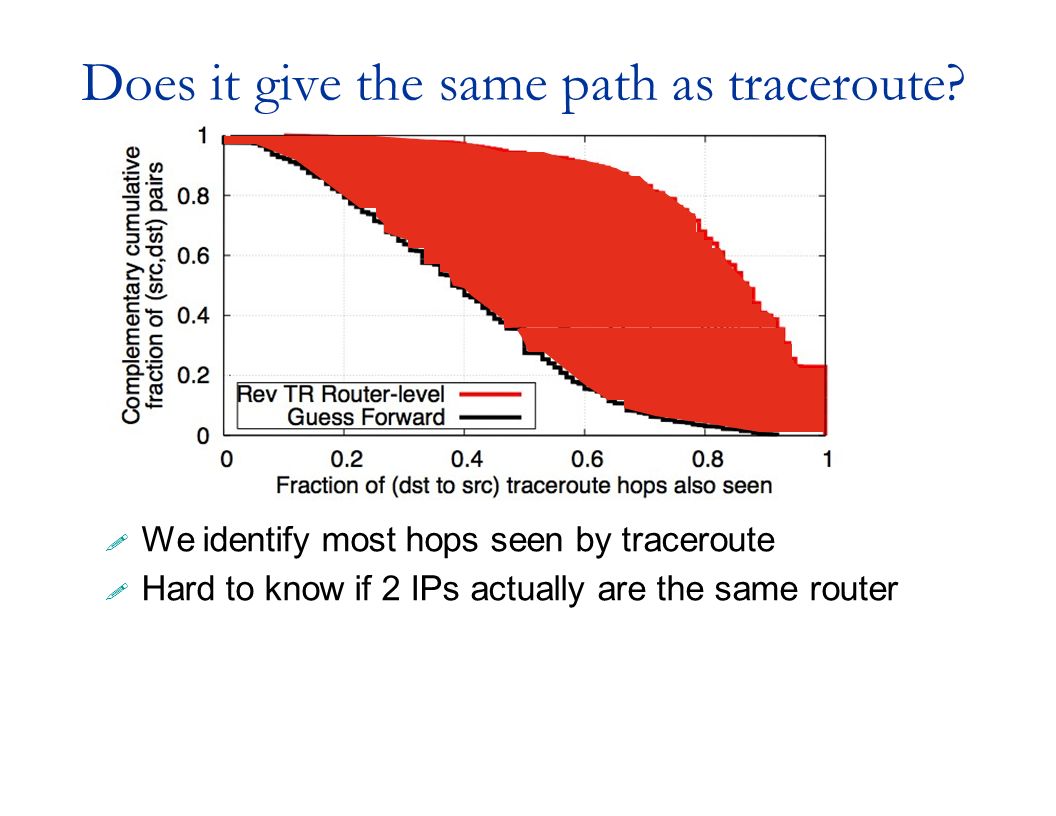 Does it give the same path as traceroute?

Complementary cumulative fraction of (src,dst) pairs

1
0.8
0.6
0.4
0.2
0

Rev TR Router-level
Guess Forward

0 0.2 0.4 0.6 0.8 1

Fraction of (dst to src) traceroute hops also seen

We identify most hops seen by traceroute

Hard to know if 2 IPs actually are the same router